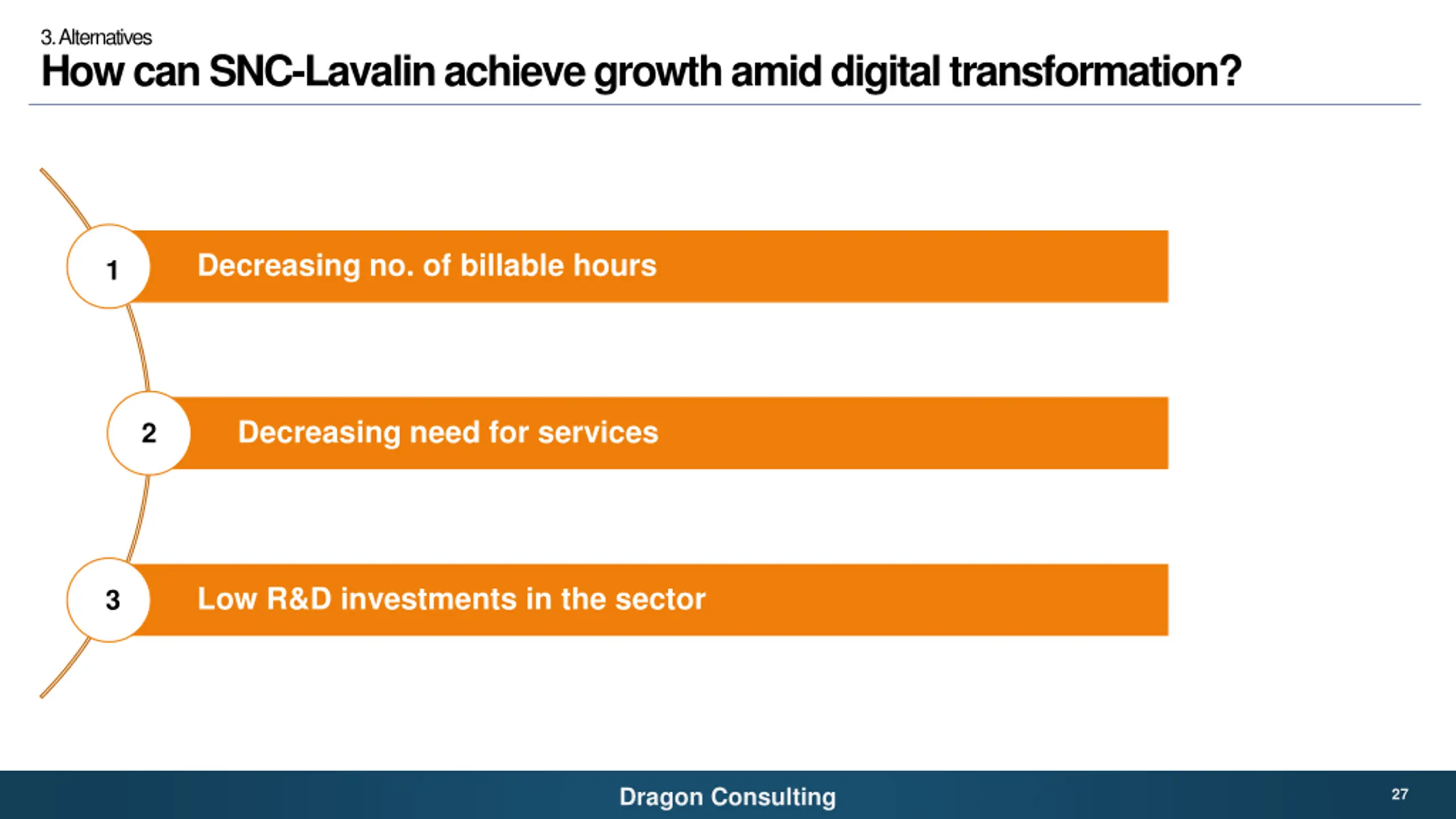 3. Alternatives
How can SNC-Lavalin achieve growth amid digital transformation?

1
Decreasing no. of billable hours

2
Decreasing need for services

3
Low R&D investments in the sector

Dragon Consulting
27